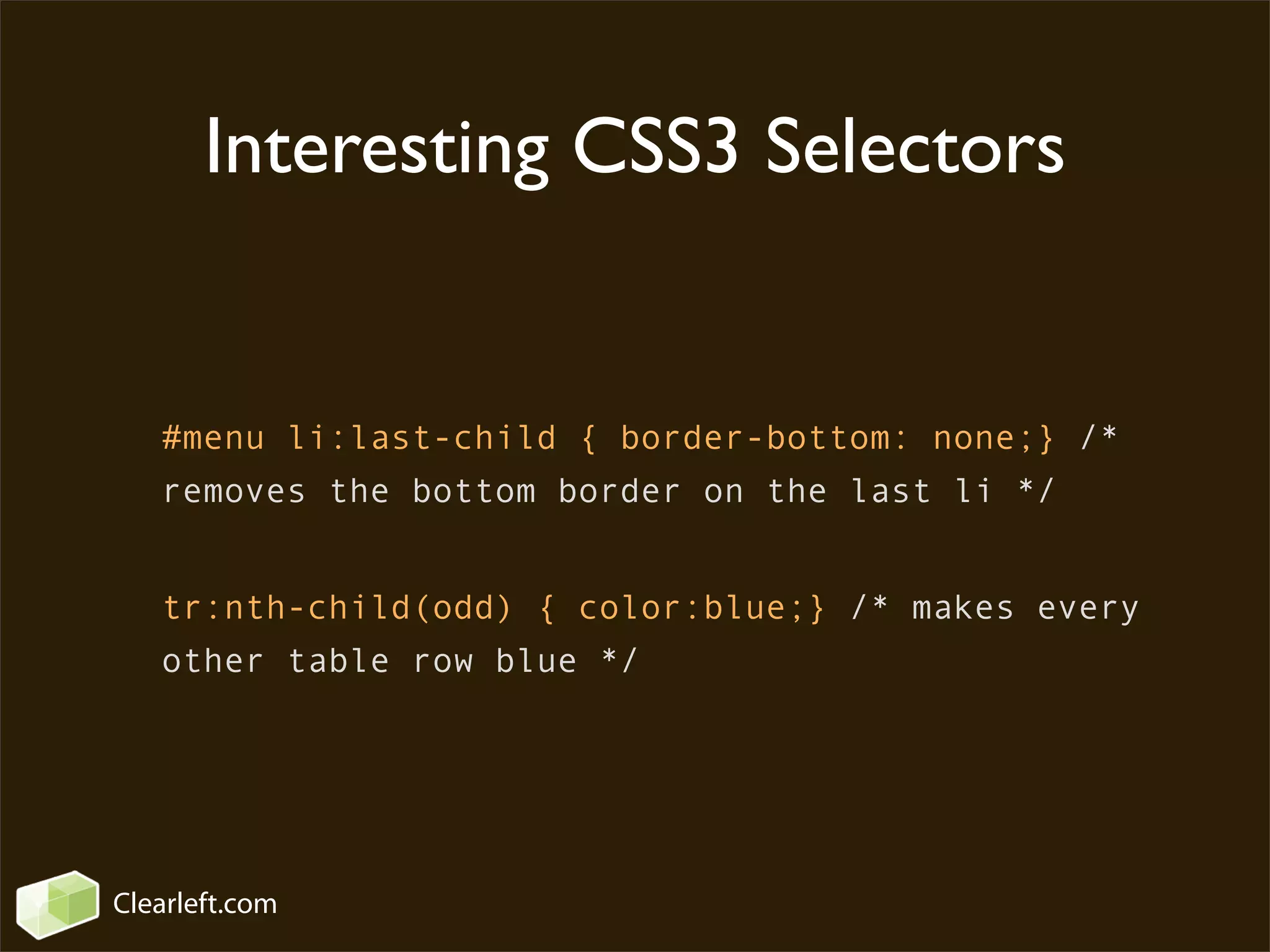 Interesting CSS3 Selectors

#menu li:last-child { border-bottom: none;} /* removes the bottom border on the last li */

tr:nth-child(odd) { color:blue;} /* makes every other table row blue */

Clearleft.com